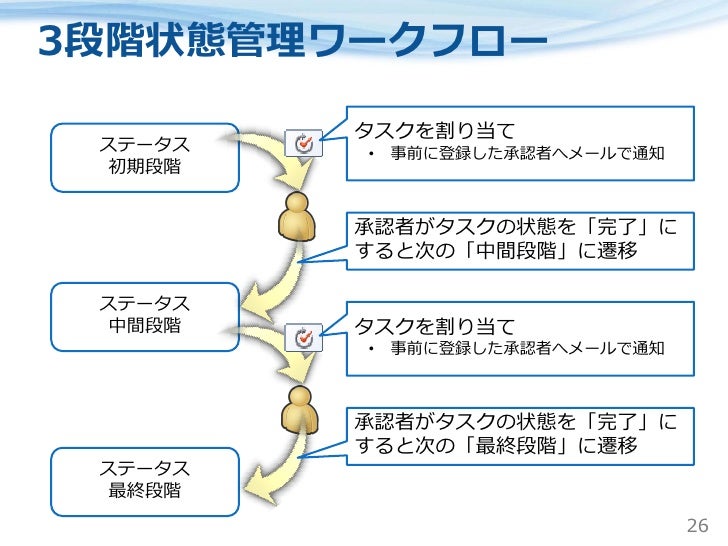 3段階状態管理ワークフロー

ステータス
初期段階

タスクを割り当て
• 事前に登録した承認者へメールで通知

承認者がタスクの状態を「完了」にすると次の「中間段階」に遷移

ステータス
中間段階

タスクを割り当て
• 事前に登録した承認者へメールで通知

承認者がタスクの状態を「完了」にすると次の「最終段階」に遷移

ステータス
最終段階

26